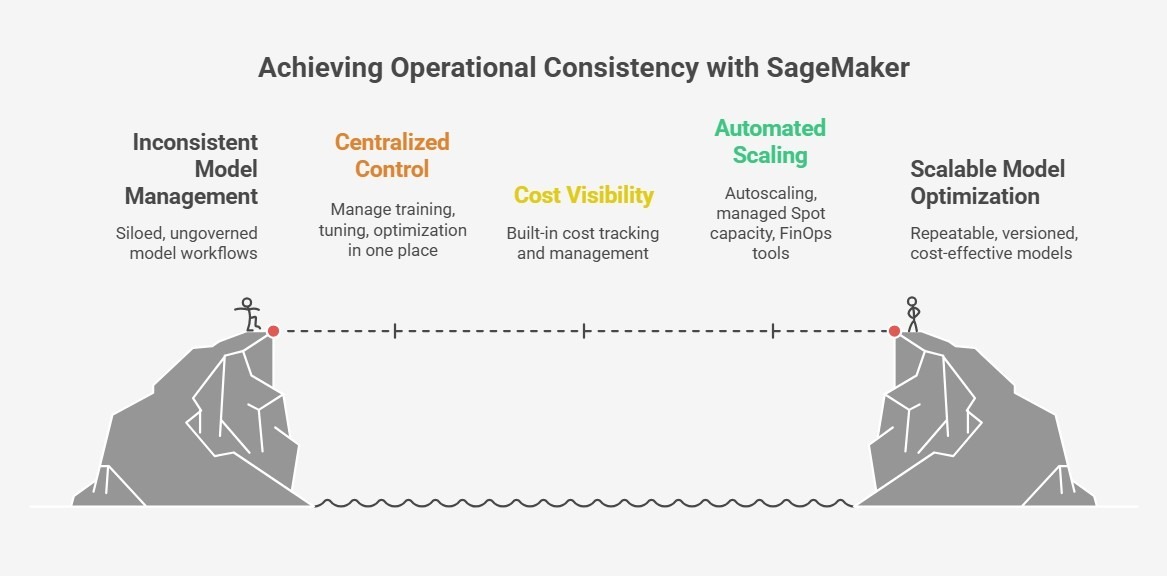 Achieving Operational Consistency with SageMaker

Inconsistent Model Management

Siloed, ungoverned model workflows

Centralized Control

Manage training, tuning, optimization in one place

Cost Visibility

Built-in cost tracking and management

Automated Scaling

Autoscaling, managed Spot capacity, FinOps tools

Scalable Model Optimization

Repeatable, versioned, cost-effective models